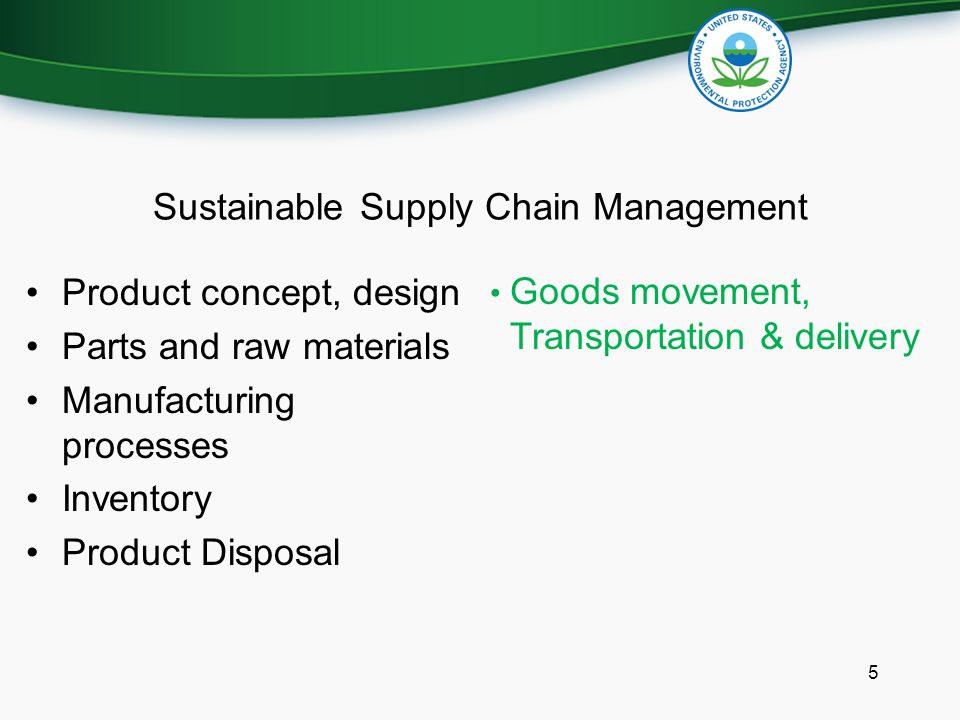 UNITED STATES ENVIRONMENTAL PROTECTION AGENCY

Sustainable Supply Chain Management

• Product concept, design
• Parts and raw materials
• Manufacturing processes
• Inventory
• Product Disposal

• Goods movement, Transportation & delivery

5